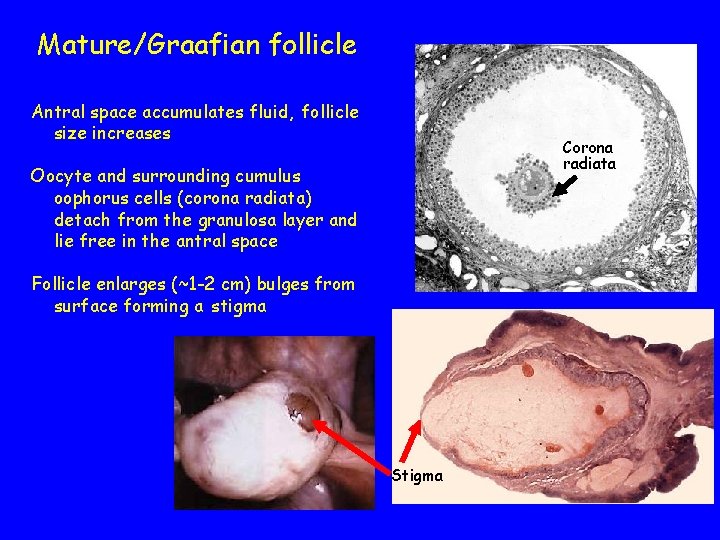 Mature/Graafian follicle

Antral space accumulates fluid, follicle size increases

Oocyte and surrounding cumulus oophorus cells (corona radiata) detach from the granulosa layer and lie free in the antral space

Follicle enlarges (~1-2 cm) bulges from surface forming a stigma

Corona radiata

Stigma